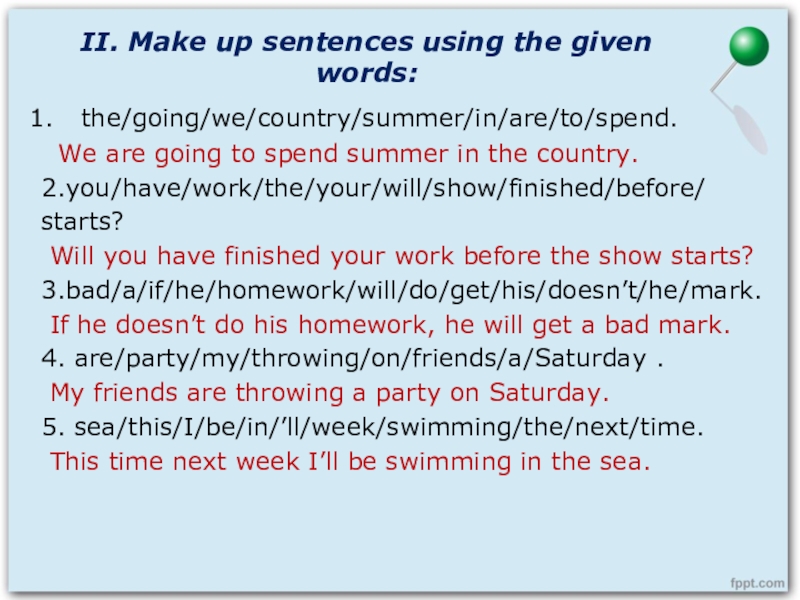 II. Make up sentences using the given words:

1. the/going/we/country/summer/in/are/to/spend.

We are going to spend summer in the country.

2.you/have/work/the/your/will/show/finished/before/starts?

Will you have finished your work before the show starts?

3.bad/a/if/he/homework/will/do/get/his/doesn’t/he/mark.

If he doesn’t do his homework, he will get a bad mark.

4. are/party/my/throwing/on/friends/a/Saturday .

My friends are throwing a party on Saturday.

5. sea/this/I/be/in/’ll/week/swimming/the/next/time.

This time next week I’ll be swimming in the sea.

fppt.com